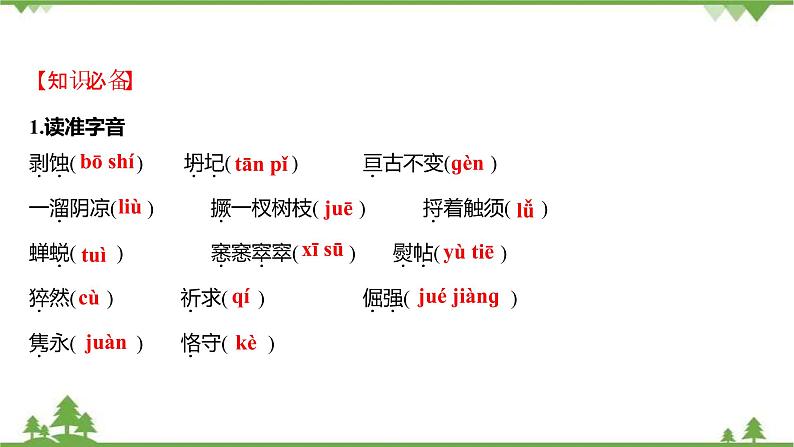 【知识必备】

1.读准字音

剥蚀( bō shí )　坍圮( tān pǐ )　亘古不变( gèn )

一溜阴凉( liù )　撅一杈树枝( juē )　捋着触须( lǚ )

蝉蜕( tuì )　窸窸窣窣( xī sū )　熨帖( yù tiē )

猝然( cù )　祈求( qí )　倔强( jué jiàng )

隽永( juàn )　恪守( kè )